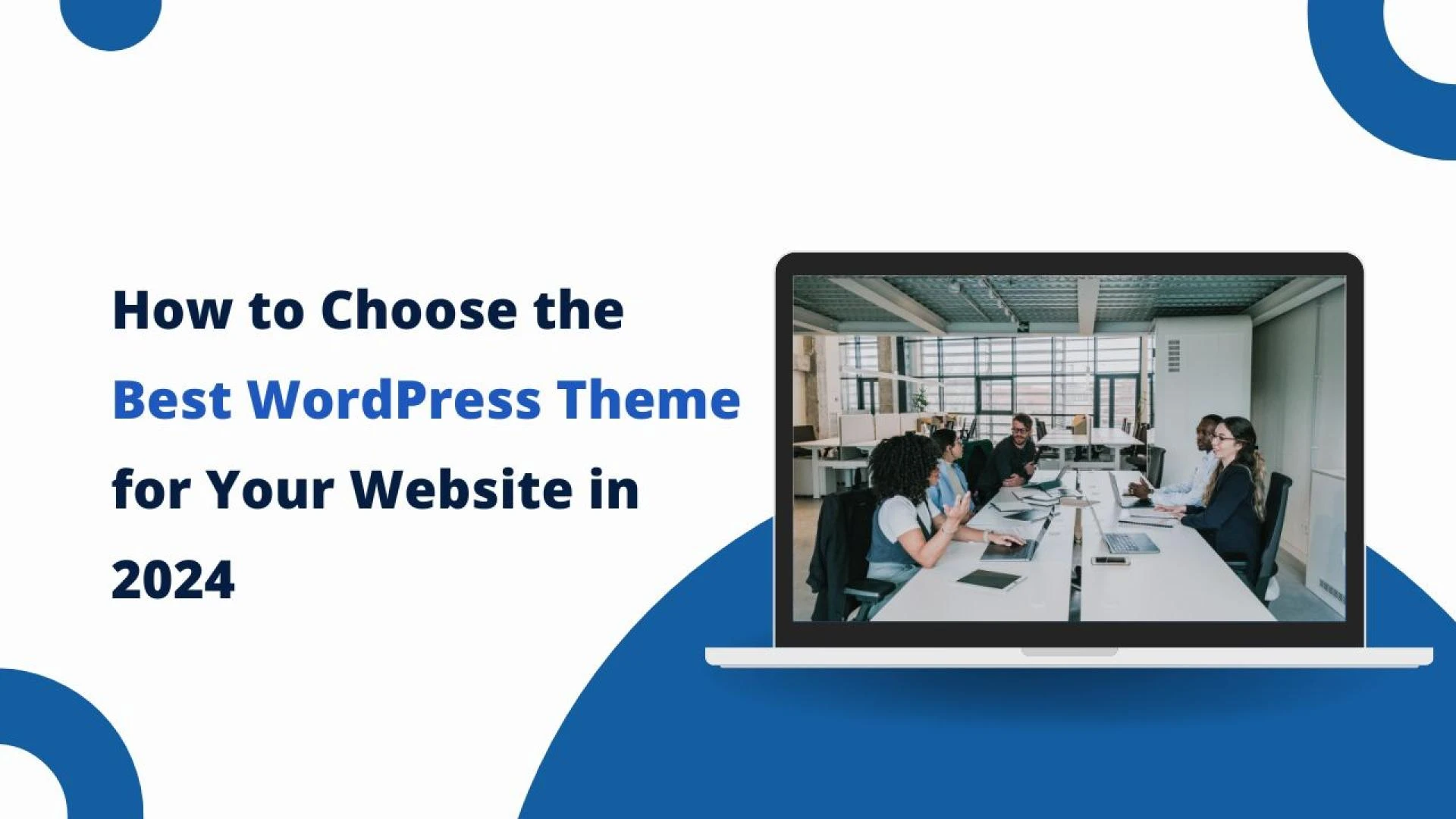 How to Choose the Best WordPress Theme for Your Website in 2024